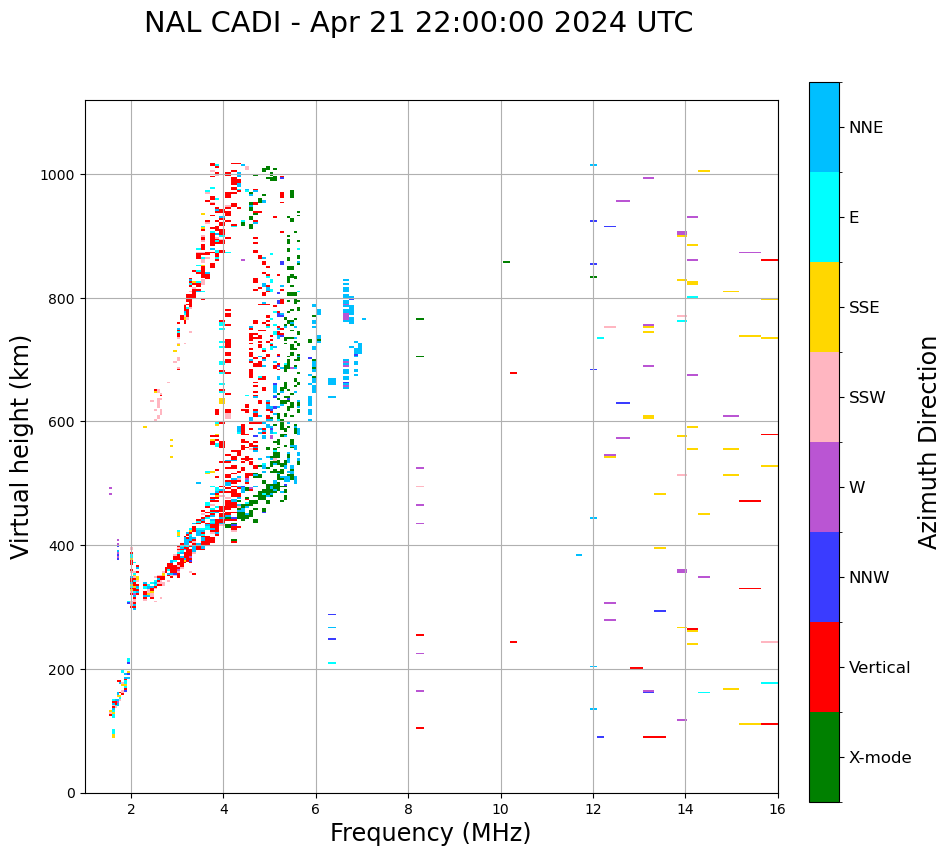 NAL CADI - Apr 21 22:00:00 2024 UTC

Virtual height (km)

1000
800
600
400
200
0

2
4
6
8
10
12
14
16

Frequency (MHz)

NNE
E
SSE
SSW
W
NNW
Vertical
X-mode

Azimuth Direction